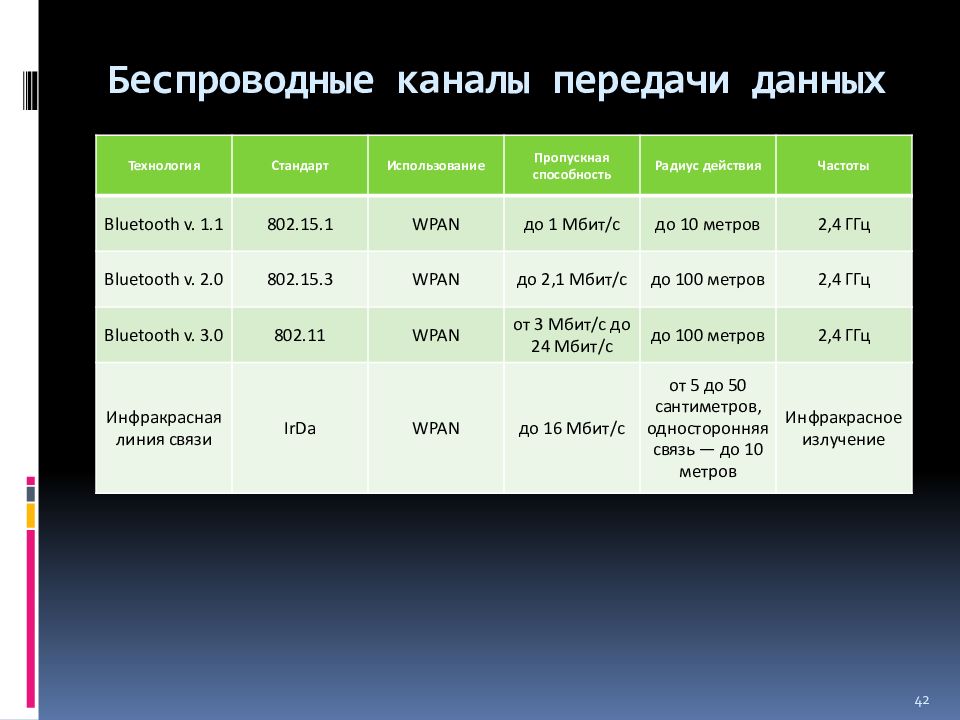 Беспроводные каналы передачи данных

| Технология | Стандарт | Использование | Пропускная способность | Радиус действия | Частоты |
|---|---|---|---|---|---|
| Bluetooth v. 1.1 | 802.15.1 | WPAN | до 1 Мбит/с | до 10 метров | 2,4 ГГц |
| Bluetooth v. 2.0 | 802.15.3 | WPAN | до 2,1 Мбит/с | до 100 метров | 2,4 ГГц |
| Bluetooth v. 3.0 | 802.11 | WPAN | от 3 Мбит/с до 24 Мбит/с | до 100 метров | 2,4 ГГц |
| Инфракрасная линия связи | IrDa | WPAN | до 16 Мбит/с | от 5 до 50 сантиметров, односторонняя связь — до 10 метров | Инфракрасное излучение |

42